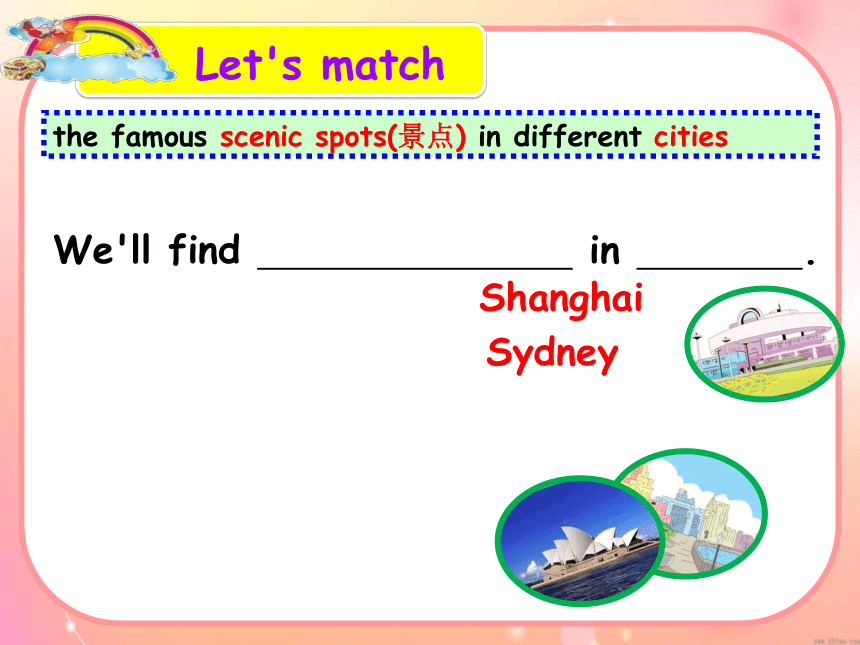 Let's match

the famous scenic spots(景点) in different cities

We'll find ______________ in ________.

Shanghai

Sydney